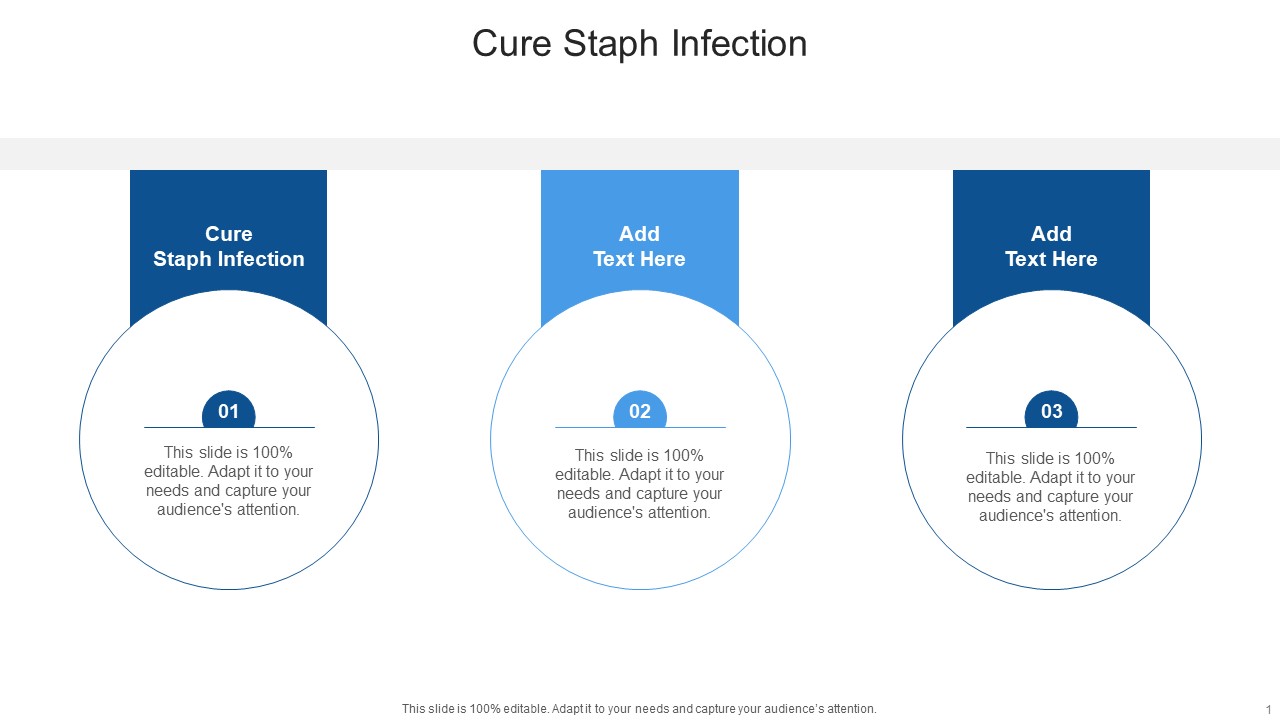 Cure Staph Infection

Cure Staph Infection

01

This slide is 100% editable. Adapt it to your needs and capture your audience's attention.

Add Text Here

02

This slide is 100% editable. Adapt it to your needs and capture your audience's attention.

Add Text Here

03

This slide is 100% editable. Adapt it to your needs and capture your audience's attention.

This slide is 100% editable. Adapt it to your needs and capture your audience's attention.

1